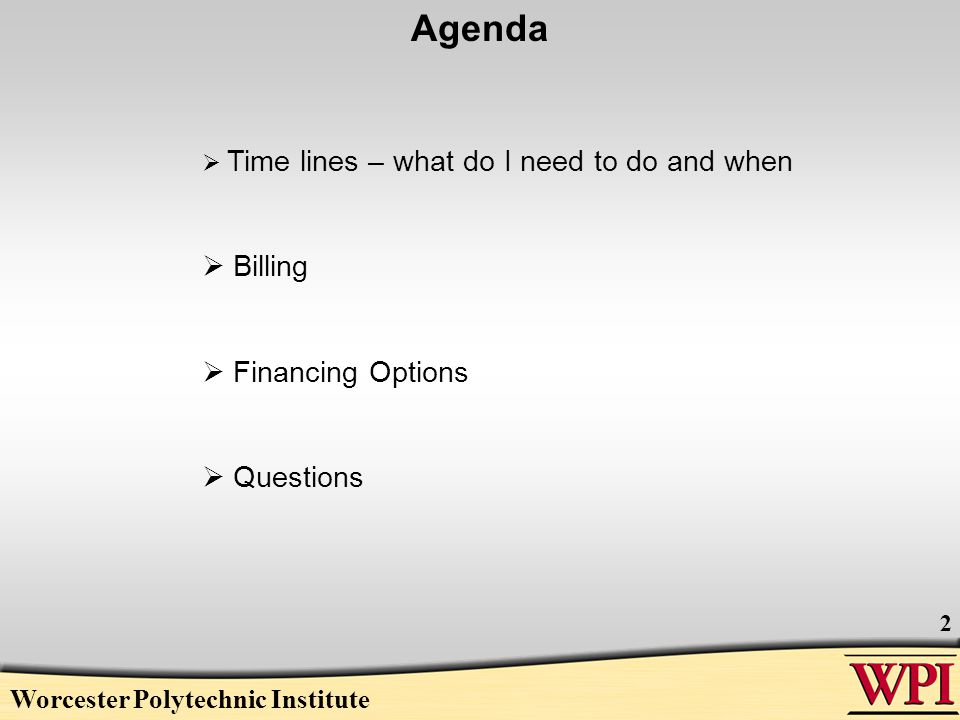 Agenda

➢ Time lines – what do I need to do and when

➢ Billing

➢ Financing Options

➢ Questions

2

Worcester Polytechnic Institute

WPI